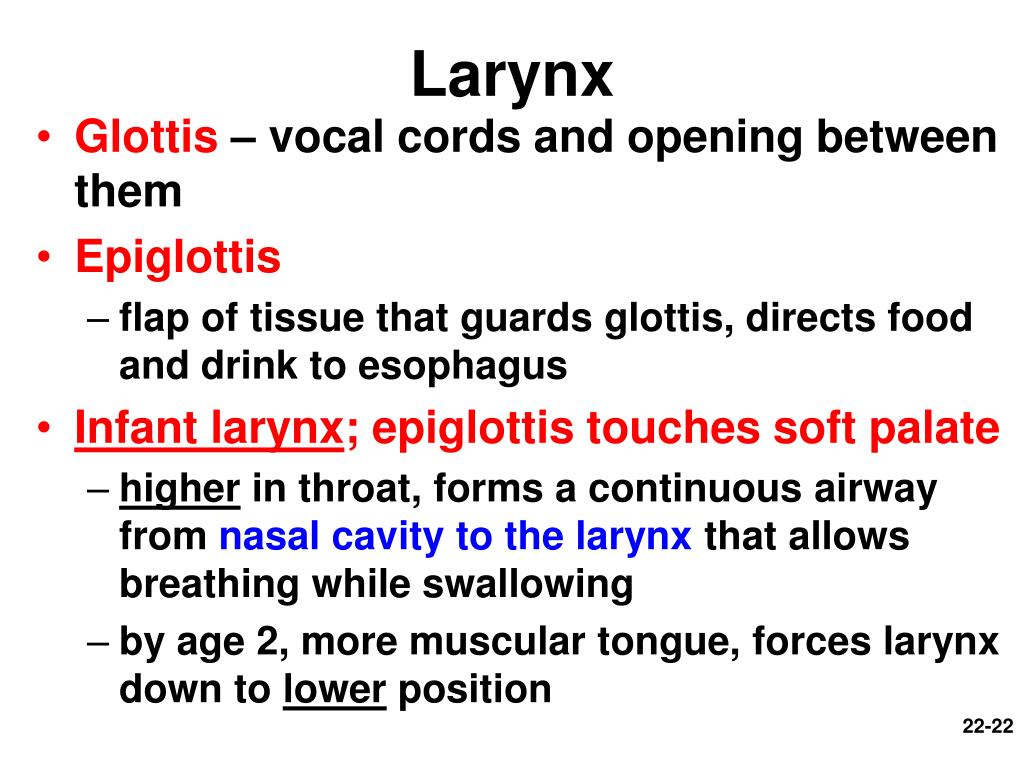 Larynx

• Glottis – vocal cords and opening between them

• Epiglottis
– flap of tissue that guards glottis, directs food and drink to esophagus

• Infant larynx; epiglottis touches soft palate
– higher in throat, forms a continuous airway from nasal cavity to the larynx that allows breathing while swallowing
– by age 2, more muscular tongue, forces larynx down to lower position

22-22